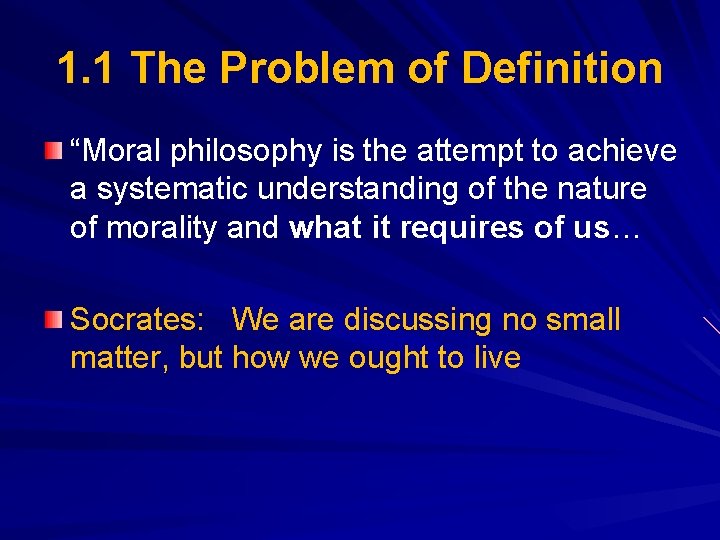 1.1 The Problem of Definition

“Moral philosophy is the attempt to achieve a systematic understanding of the nature of morality and what it requires of us…

Socrates: We are discussing no small matter, but how we ought to live